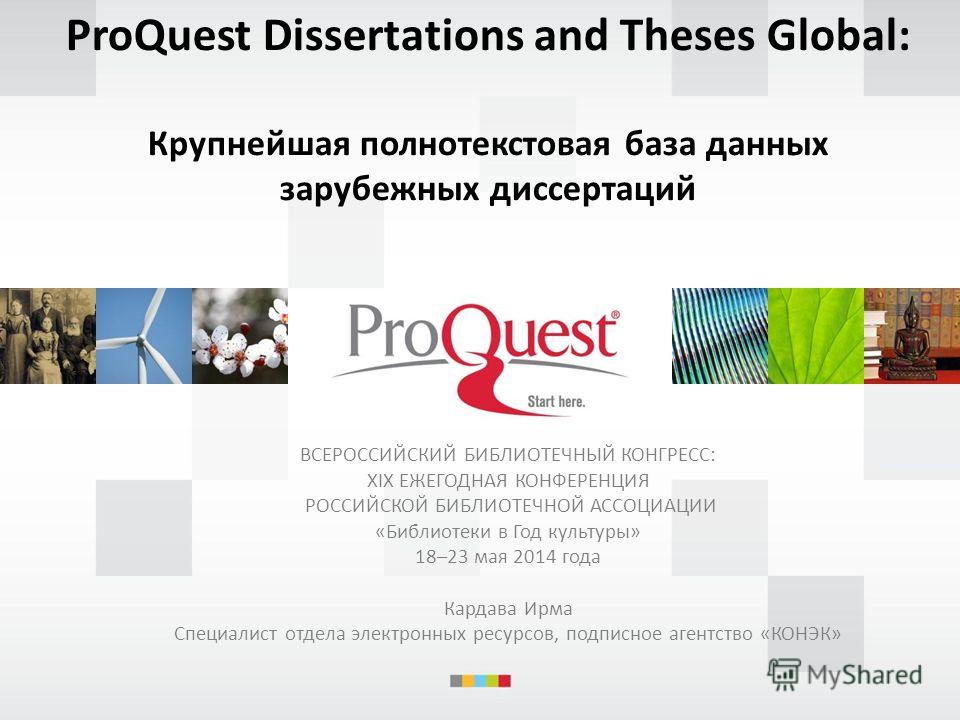 ProQuest Dissertations and Theses Global:

Крупнейшая полнотекстовая база данных зарубежных диссертаций

ProQuest®

Start here.

ВСЕРОССИЙСКИЙ БИБЛИОТЕЧНЫЙ КОНГРЕСС:
XIX ЕЖЕГОДНАЯ КОНФЕРЕНЦИЯ
РОССИЙСКОЙ БИБЛИОТЕЧНОЙ АССОЦИАЦИИ
«Библиотеки в Год культуры»
18–23 мая 2014 года

Кардава Ирма
Специалист отдела электронных ресурсов, подписное агентство «КОНЭК»

MyShared